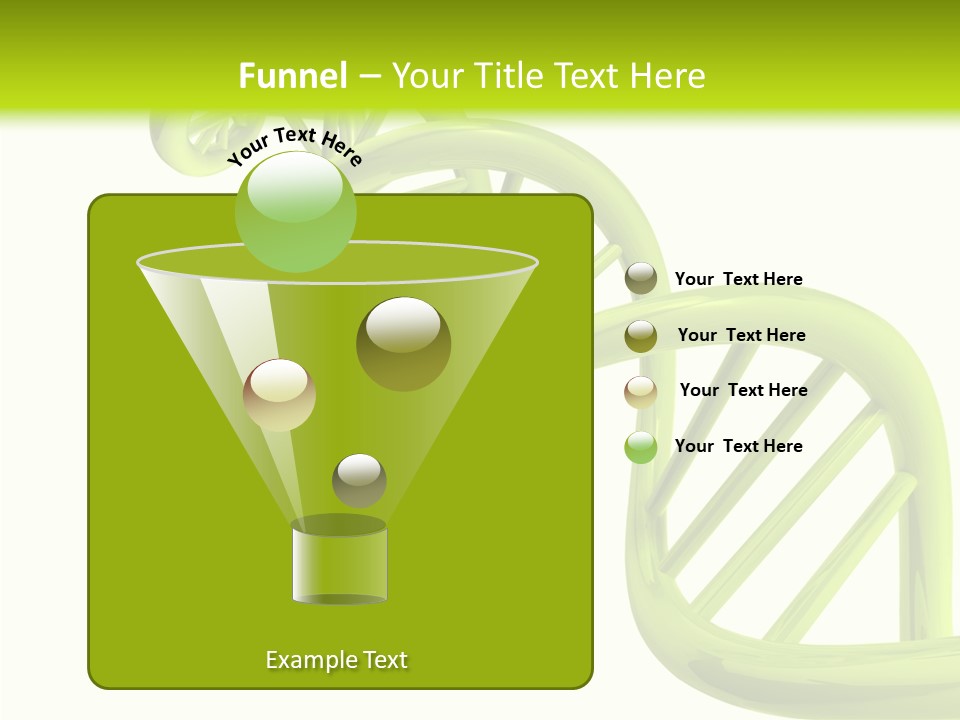 Funnel – Your Title Text Here

Your Text Here

Your Text Here

Your Text Here

Your Text Here

Your Text Here

Example Text